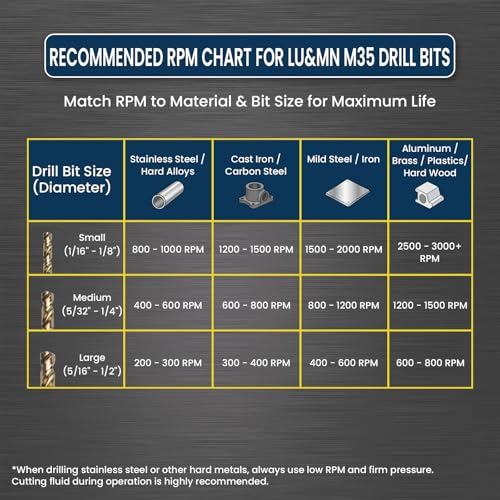 RECOMMENDED RPM CHART FOR LU&MN M35 DRILL BITS

Match RPM to Material & Bit Size for Maximum Life

| Drill Bit Size (Diameter) | Stainless Steel / Hard Alloys | Cast Iron / Carbon Steel | Mild Steel / Iron | Aluminum / Brass / Plastics/ Hard Wood |
|---|---|---|---|---|
| Small (1/16" - 1/8") | 800 - 1000 RPM | 1200 - 1500 RPM | 1500 - 2000 RPM | 2500 - 3000+ RPM |
| Medium (5/32" - 1/4") | 400 - 600 RPM | 600 - 800 RPM | 800 - 1200 RPM | 1200 - 1500 RPM |
| Large (5/16" - 1/2") | 200 - 300 RPM | 300 - 400 RPM | 400 - 600 RPM | 600 - 800 RPM |

*When drilling stainless steel or other hard metals, always use low RPM and firm pressure. Cutting fluid during operation is highly recommended.